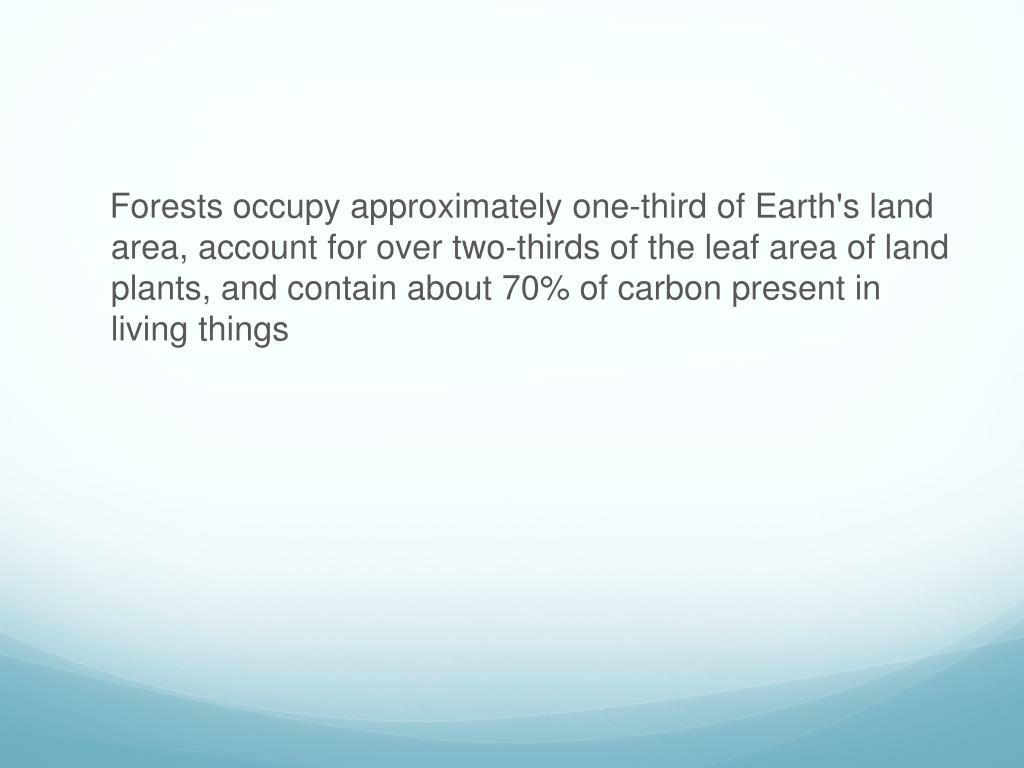 Forests occupy approximately one-third of Earth's land area, account for over two-thirds of the leaf area of land plants, and contain about 70% of carbon present in living things